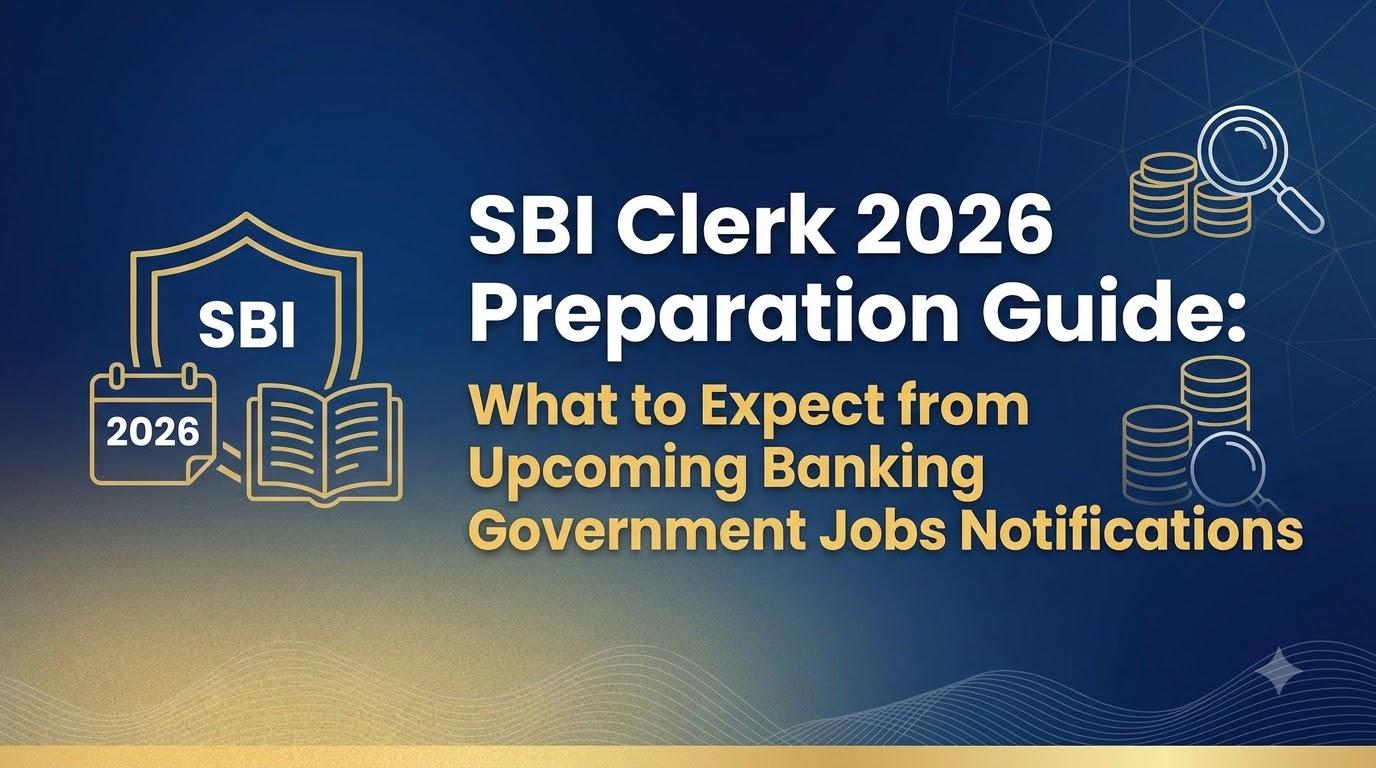 SBI

2026

SBI Clerk 2026 Preparation Guide:

What to Expect from Upcoming Banking Government Jobs Notifications